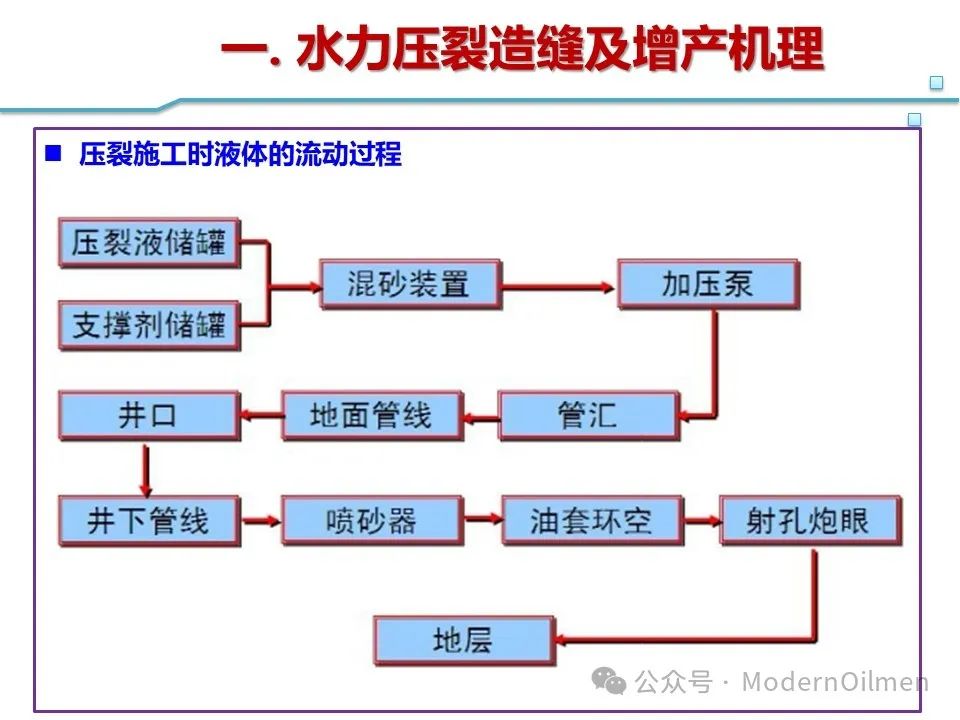 一. 水力压裂造缝及增产机理

■ 压裂施工时液体的流动过程

压裂液储罐

支撑剂储罐

混砂装置

加压泵

管汇

地面管线

井口

井下管线

喷砂器

油套环空

射孔炮眼

地层

公众号 · ModernOilmen